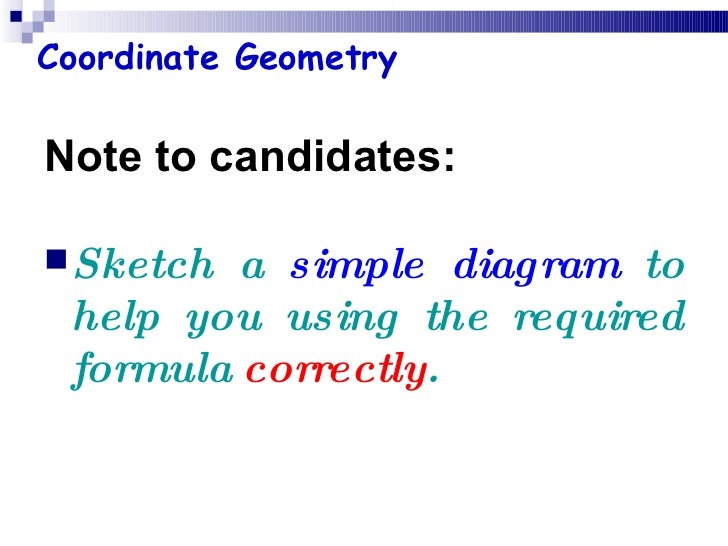 Coordinate Geometry

Note to candidates:

Sketch a simple diagram to help you using the required formula correctly.